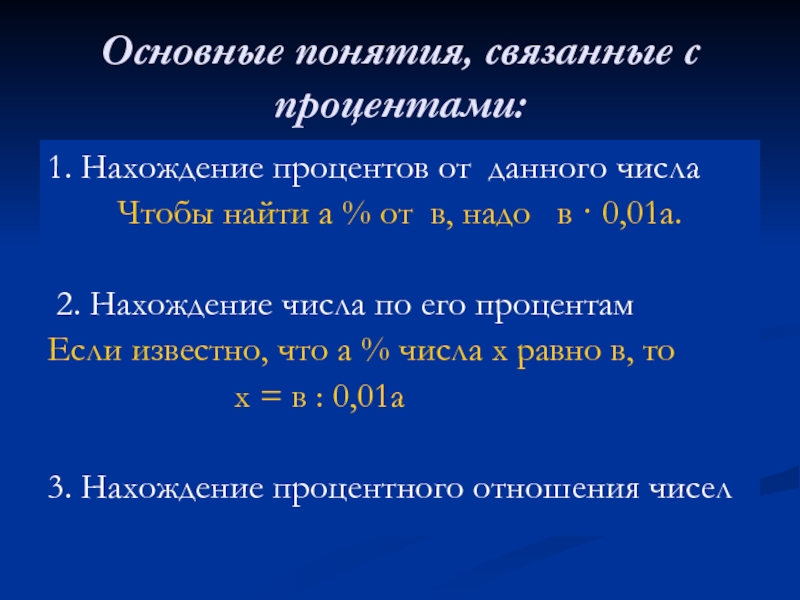 Основные понятия, связанные с процентами:

1. Нахождение процентов от данного числа

Чтобы найти а % от в, надо в · 0,01а.

2. Нахождение числа по его процентам

Если известно, что а % числа х равно в, то

х = в : 0,01а

3. Нахождение процентного отношения чисел